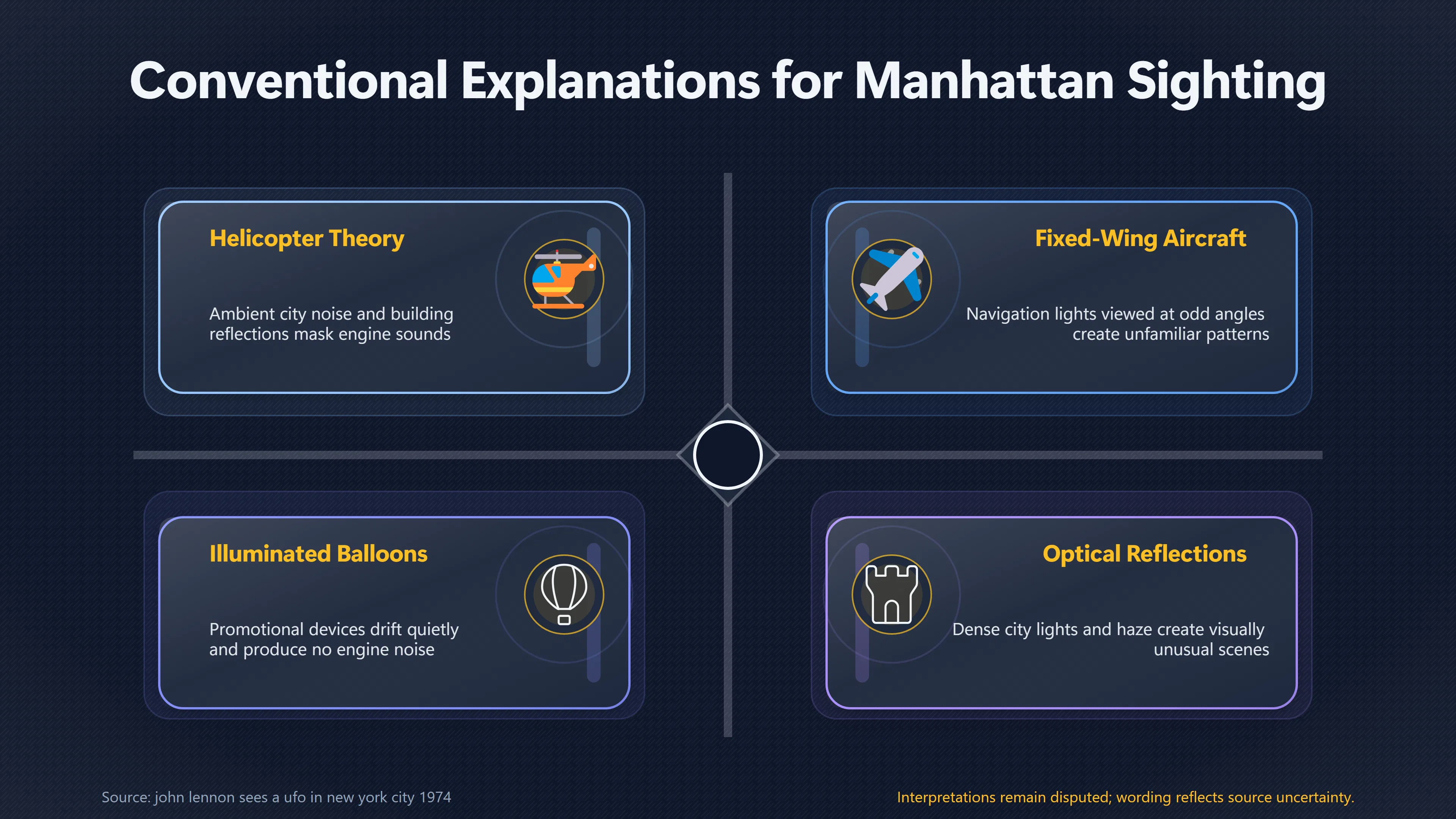 Conventional Explanations for Manhattan Sighting

Helicopter Theory

Ambient city noise and building reflections mask engine sounds

Fixed-Wing Aircraft

Navigation lights viewed at odd angles create unfamiliar patterns

Illuminated Balloons

Promotional devices drift quietly and produce no engine noise

Optical Reflections

Dense city lights and haze create visually unusual scenes

Source: john lennon sees a ufo in new york city 1974

Interpretations remain disputed; wording reflects source uncertainty.